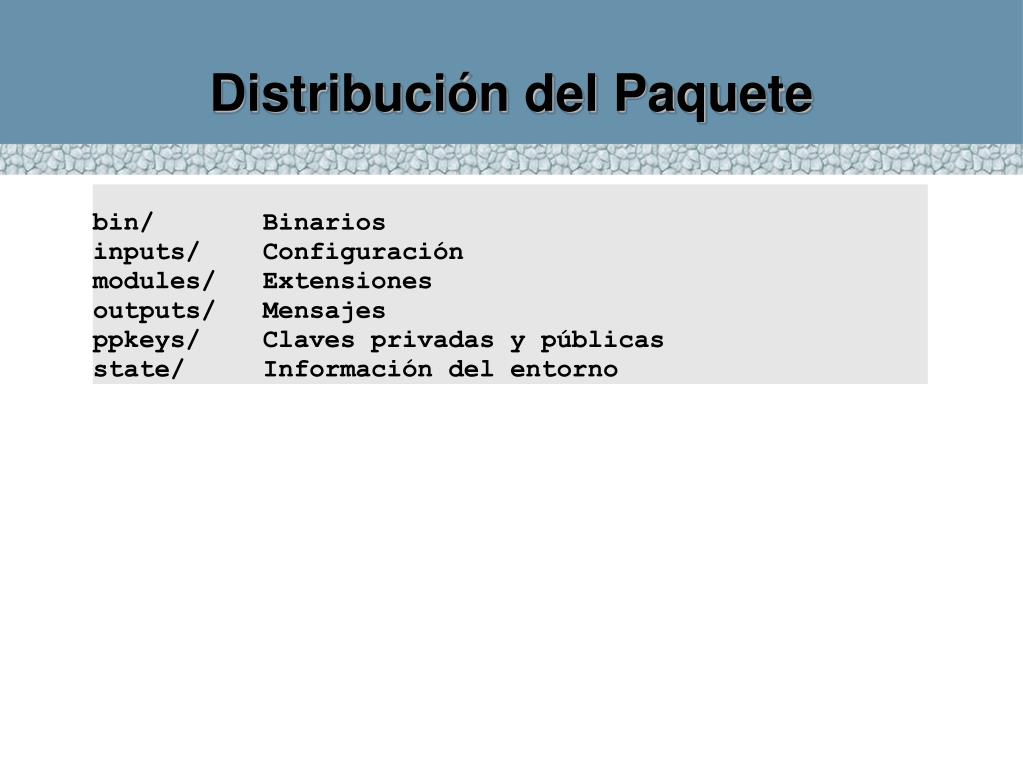 Distribución del Paquete

bin/ Binarios
inputs/ Configuración
modules/ Extensiones
outputs/ Mensajes
ppkeys/ Claves privadas y públicas
state/ Información del entorno